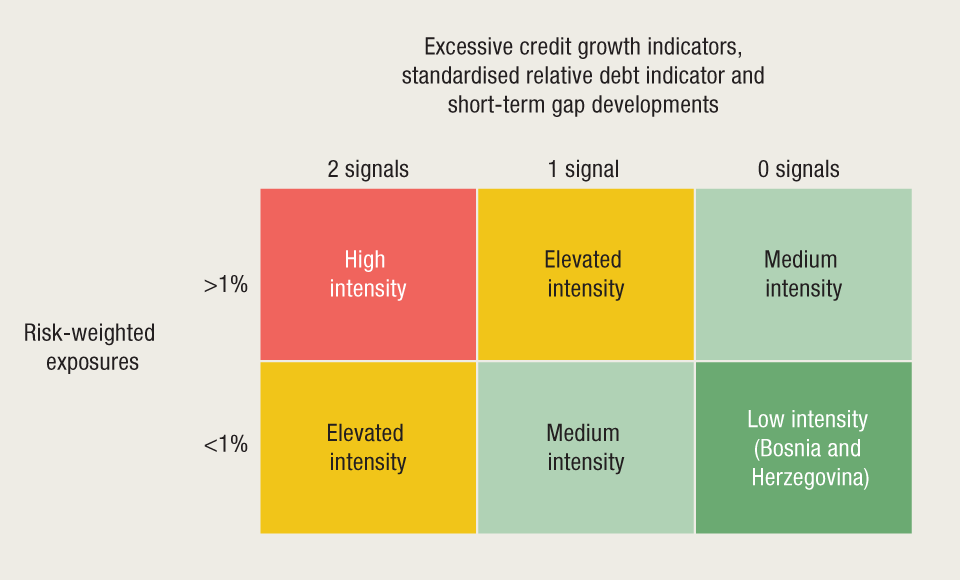 Excessive credit growth indicators, standardised relative debt indicator and short-term gap developments

Risk-weighted exposures

| | 2 signals | 1 signal | 0 signals |
|---|---|---|---|
| >1% | High intensity | Elevated intensity | Medium intensity |
| <1% | Elevated intensity | Medium intensity | Low intensity (Bosnia and Herzegovina) |